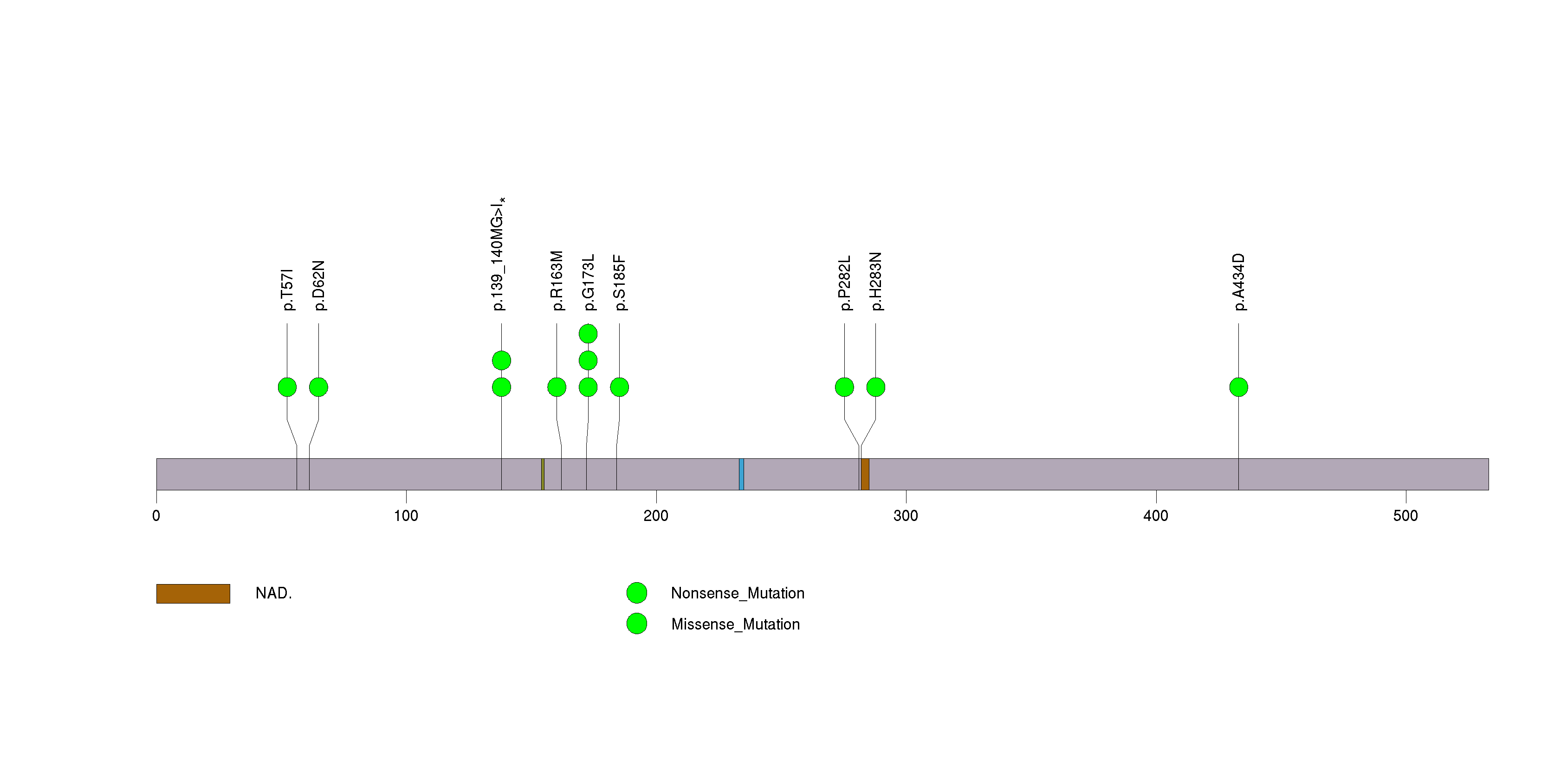 p.T57I
p.D62N
p.139_140MG>I*
p.R163M
p.G173L
p.S185F
p.P282L
p.H283N
p.A434D

0
100
200
300
400
500

NAD.

Nonsense_Mutation
Missense_Mutation